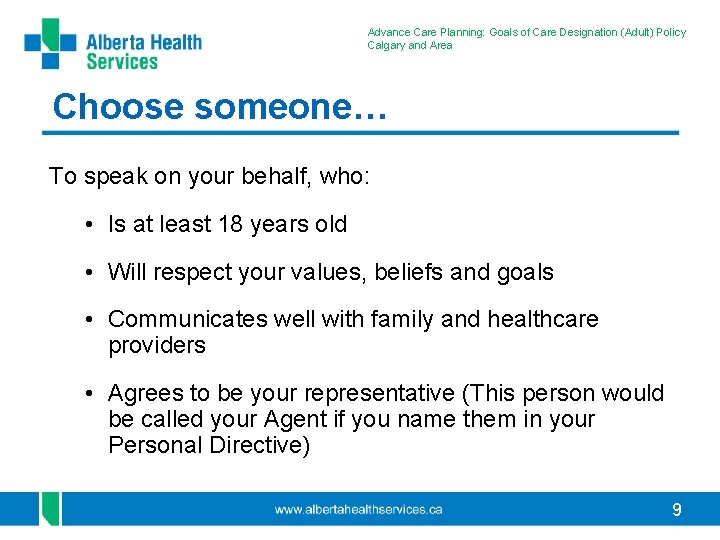 Alberta Health Services

Advance Care Planning: Goals of Care Designation (Adult) Policy
Calgary and Area

Choose someone…

To speak on your behalf, who:

• Is at least 18 years old

• Will respect your values, beliefs and goals

• Communicates well with family and healthcare providers

• Agrees to be your representative (This person would be called your Agent if you name them in your Personal Directive)

www.albertahealthservices.ca

9